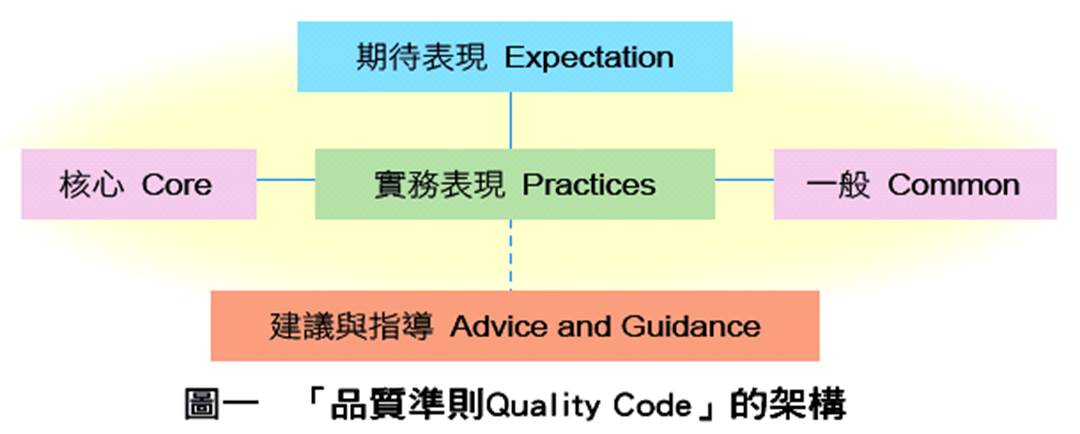 期待表現 Expectation

核心 Core

實務表現 Practices

一般 Common

建議與指導 Advice and Guidance

圖一 「品質準則Quality Code」的架構